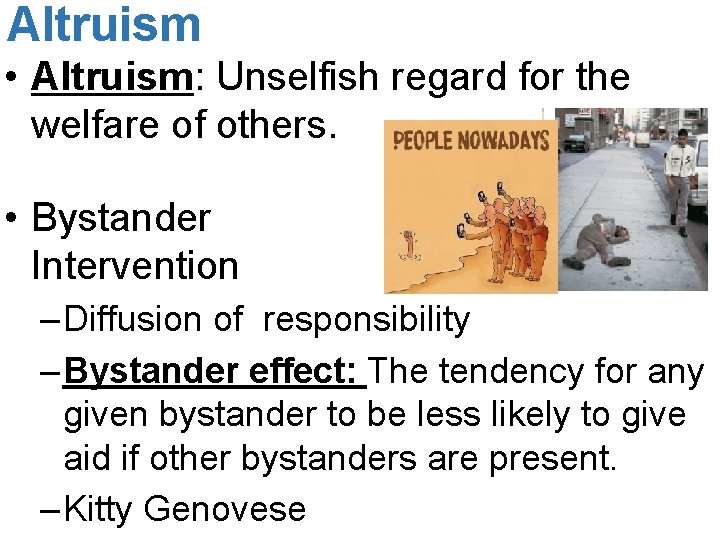 Altruism

• Altruism: Unselfish regard for the welfare of others.

PEOPLE NOWADAYS

• Bystander Intervention

– Diffusion of responsibility

– Bystander effect: The tendency for any given bystander to be less likely to give aid if other bystanders are present.

– Kitty Genovese